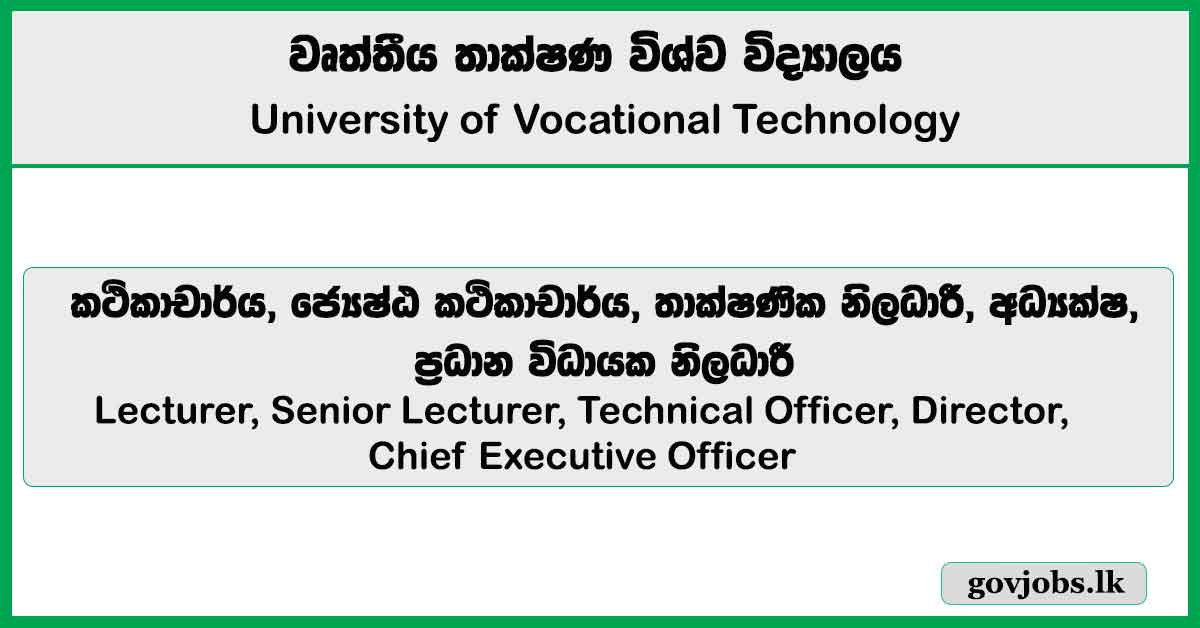 වෘත්තීය තාක්ෂණ විශ්ව විද්‍යාලය
University of Vocational Technology

කථිකාචාර්ය, ජ්‍යෙෂ්ඨ කථිකාචාර්ය, තාක්ෂණික නිලධාරී, අධ්‍යක්ෂ, ප්‍රධාන විධායක නිලධාරී
Lecturer, Senior Lecturer, Technical Officer, Director, Chief Executive Officer

govjobs.lk